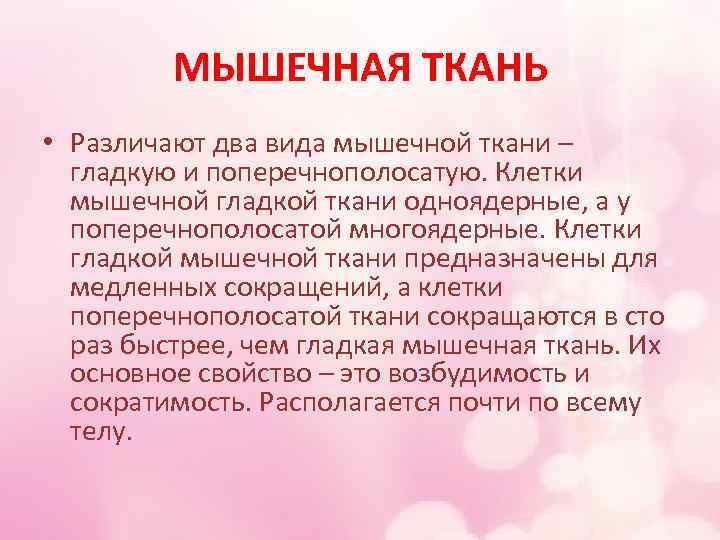 МЫШЕЧНАЯ ТКАНЬ

• Различают два вида мышечной ткани – гладкую и поперечнополосатую. Клетки мышечной гладкой ткани одноядерные, а у поперечнополосатой многоядерные. Клетки гладкой мышечной ткани предназначены для медленных сокращений, а клетки поперечнополосатой ткани сокращаются в сто раз быстрее, чем гладкая мышечная ткань. Их основное свойство – это возбудимость и сократимость. Располагается почти по всему телу.